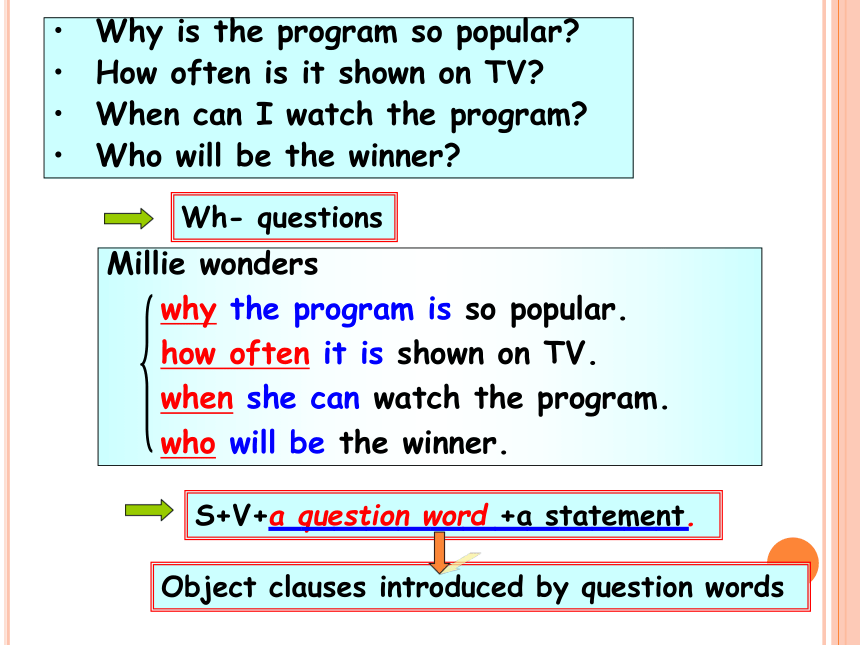 • Why is the program so popular?
• How often is it shown on TV?
• When can I watch the program?
• Who will be the winner?

Wh- questions

Millie wonders
why the program is so popular.
how often it is shown on TV.
when she can watch the program.
who will be the winner.

S+V+a question word +a statement.

Object clauses introduced by question words